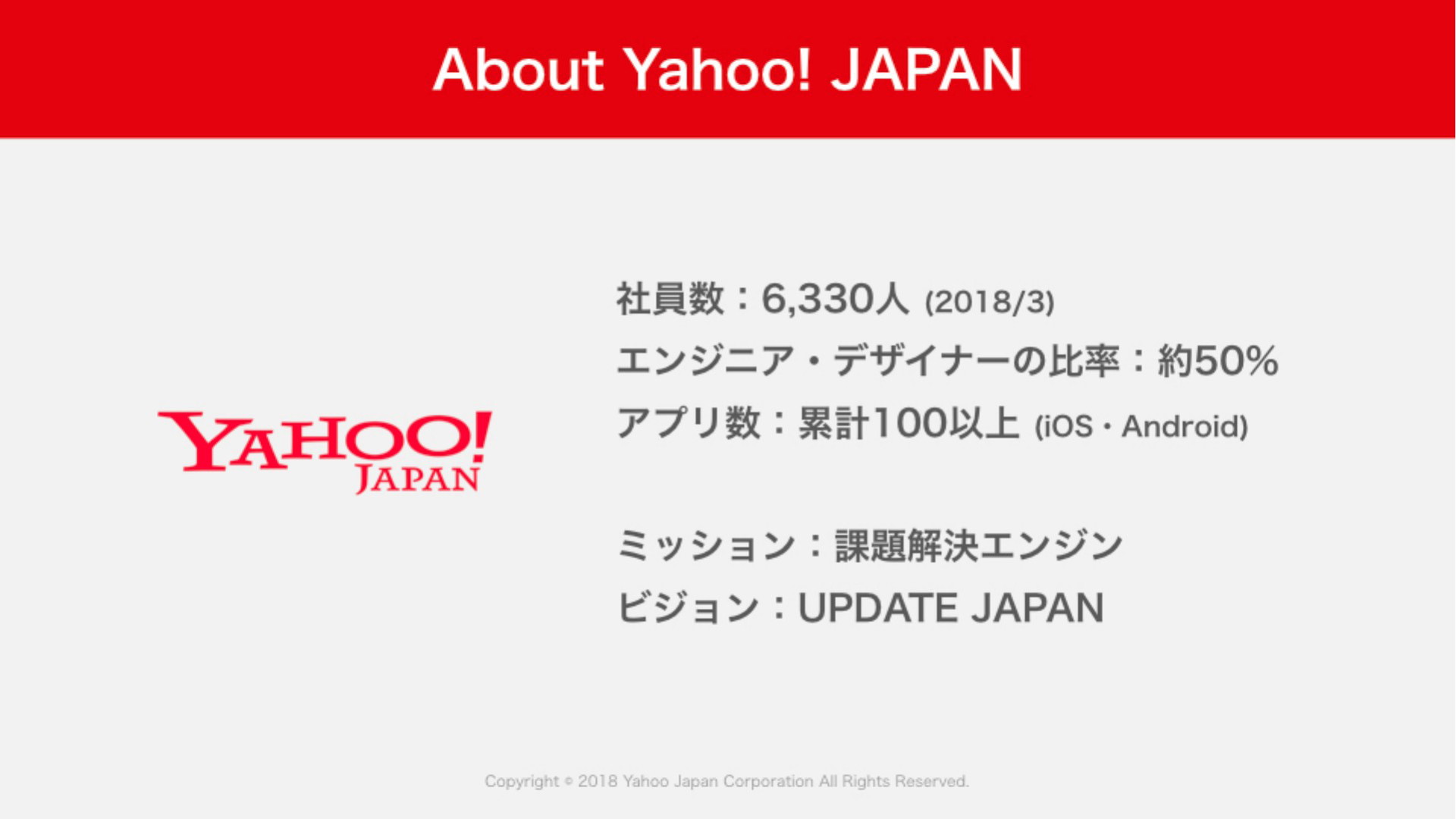 About Yahoo! JAPAN

YAHOO! JAPAN

社員数：6,330人 (2018/3)
エンジニア・デザイナーの比率：約50%
アプリ数：累計100以上 (iOS・Android)

ミッション：課題解決エンジン
ビジョン：UPDATE JAPAN

Copyright © 2018 Yahoo Japan Corporation All Rights Reserved.